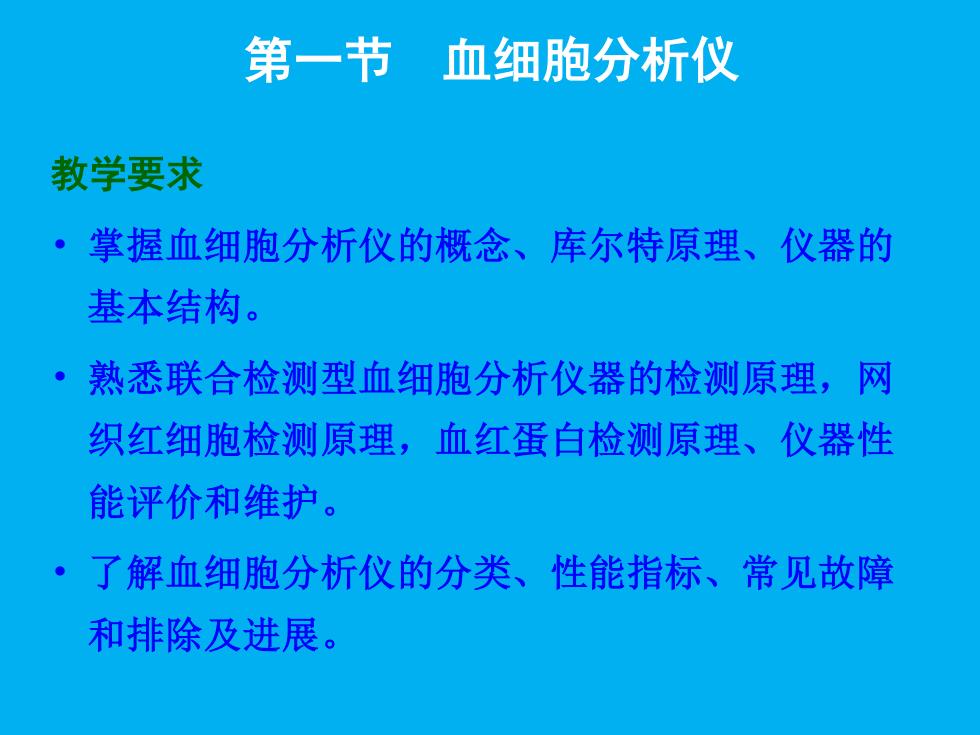 第一节　血细胞分析仪

教学要求

• 掌握血细胞分析仪的概念、库尔特原理、仪器的基本结构。

• 熟悉联合检测型血细胞分析仪器的检测原理，网织红细胞检测原理，血红蛋白检测原理、仪器性能评价和维护。

• 了解血细胞分析仪的分类、性能指标、常见故障和排除及进展。